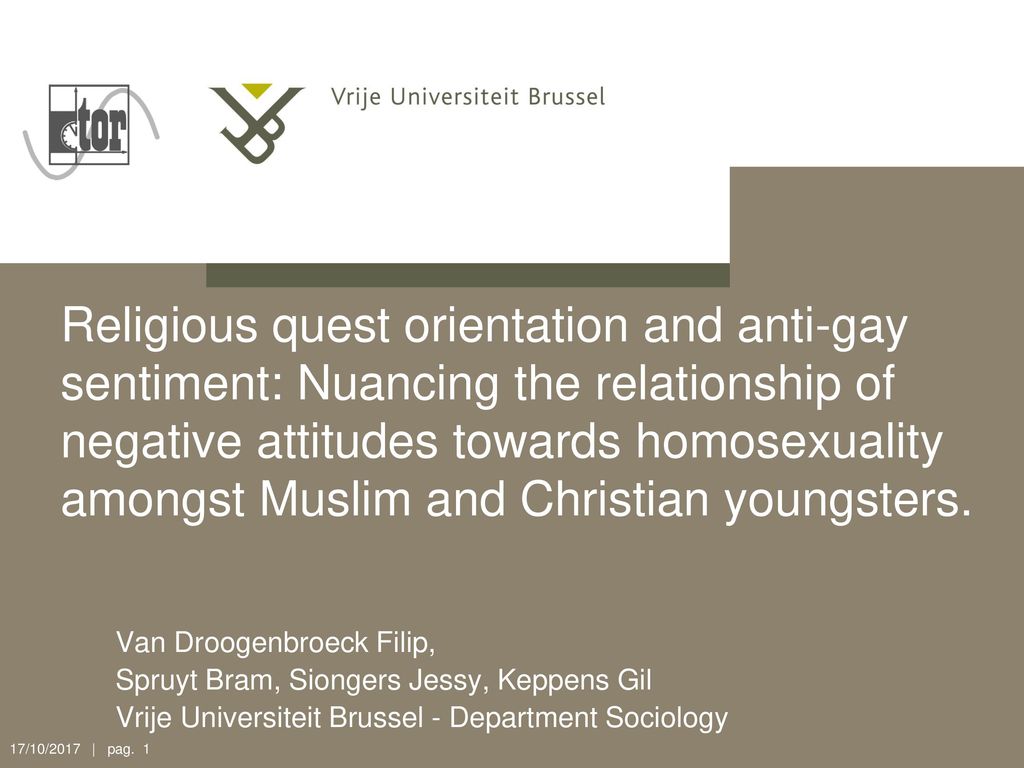 tor

Vrije Universiteit Brussel

Religious quest orientation and anti-gay sentiment: Nuancing the relationship of negative attitudes towards homosexuality amongst Muslim and Christian youngsters.

Van Droogenbroeck Filip,
Spruyt Bram, Siongers Jessy, Keppens Gil
Vrije Universiteit Brussel - Department Sociology

17/10/2017 | pag. 1